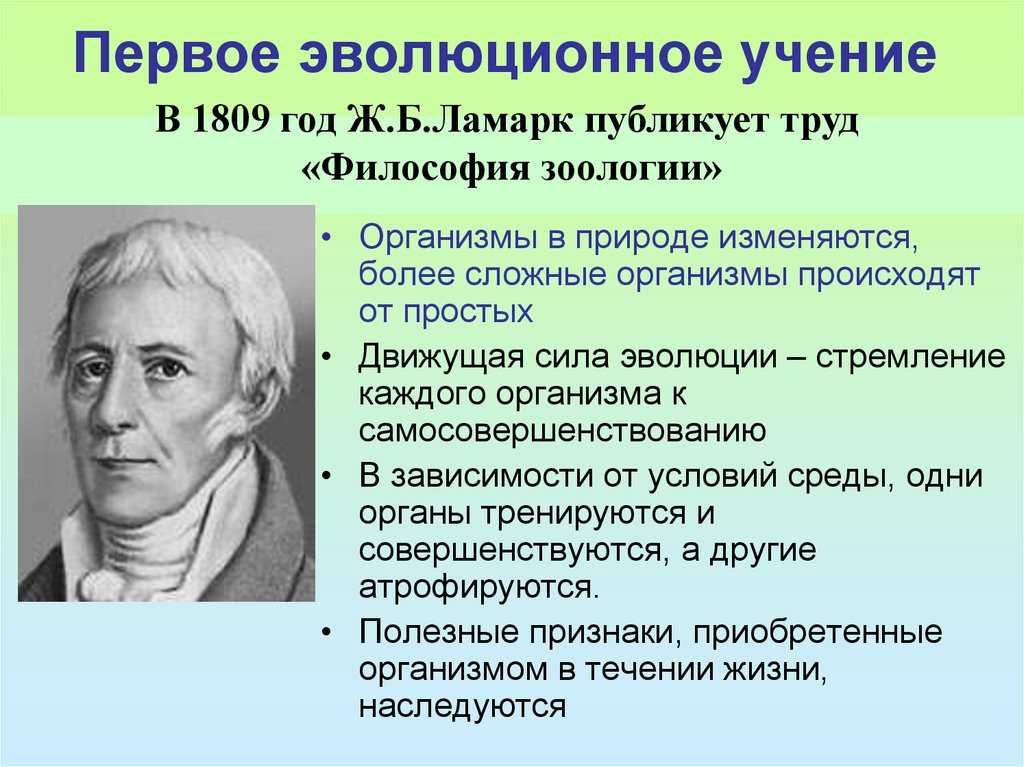 Первое эволюционное учение

В 1809 год Ж.Б.Ламарк публикует труд «Философия зоологии»

• Организмы в природе изменяются, более сложные организмы происходят от простых
• Движущая сила эволюции – стремление каждого организма к самосовершенствованию
• В зависимости от условий среды, одни органы тренируются и совершенствуются, а другие атрофируются.
• Полезные признаки, приобретенные организмом в течении жизни, наследуются